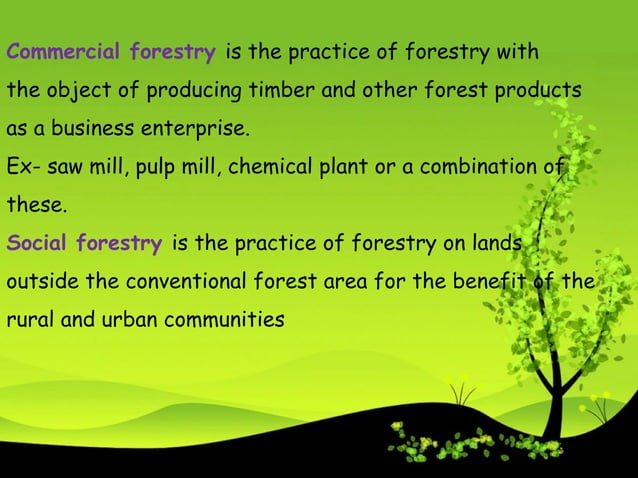 Commercial forestry is the practice of forestry with the object of producing timber and other forest products as a business enterprise.
Ex- saw mill, pulp mill, chemical plant or a combination of these.
Social forestry is the practice of forestry on lands outside the conventional forest area for the benefit of the rural and urban communities